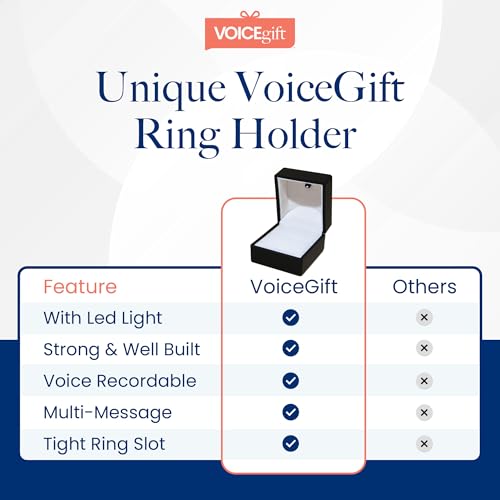 VOICEgift

Unique VoiceGift Ring Holder

| Feature | VoiceGift | Others |
|---|---|---|
| With Led Light | ✓ | × |
| Strong & Well Built | ✓ | × |
| Voice Recordable | ✓ | × |
| Multi-Message | ✓ | × |
| Tight Ring Slot | ✓ | × |